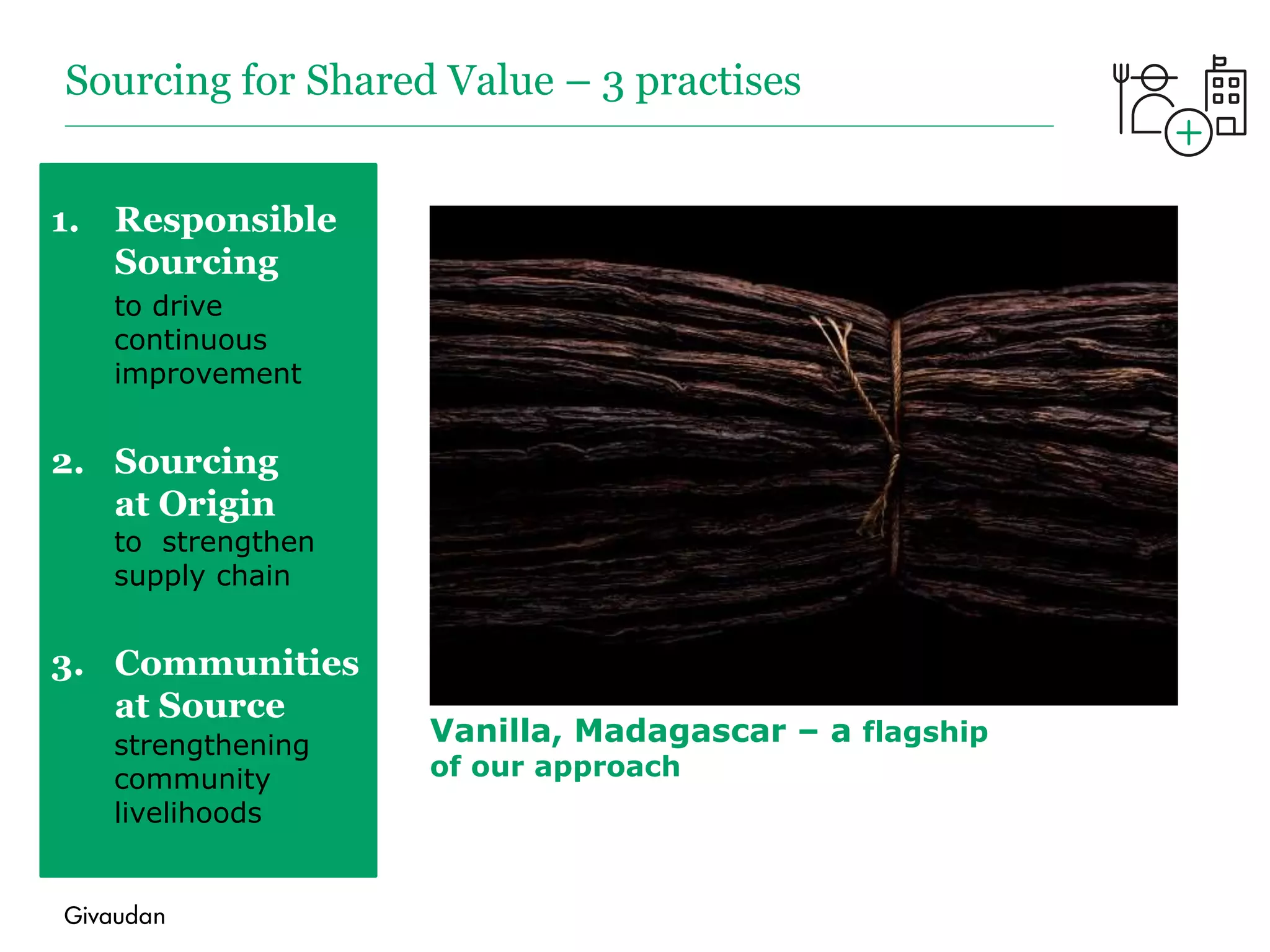 Sourcing for Shared Value – 3 practises

1. Responsible Sourcing
to drive continuous improvement

2. Sourcing at Origin
to strengthen supply chain

3. Communities at Source
strengthening community livelihoods

Vanilla, Madagascar – a flagship of our approach

Givaudan